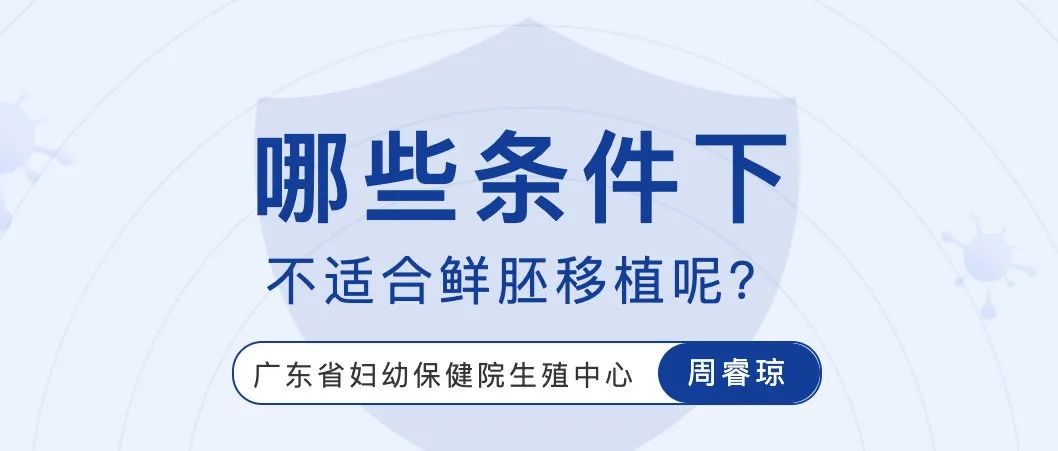 哪些条件下

不适合鲜胚移植呢？

广东省妇幼保健院生殖中心 周睿琼